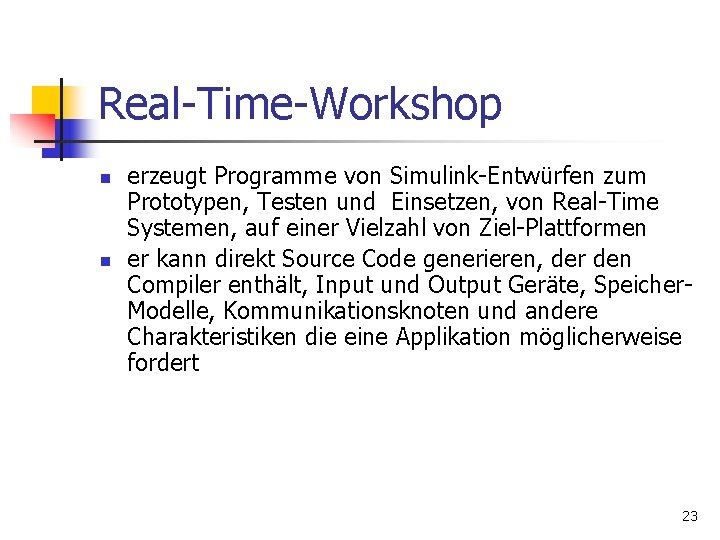 Real-Time-Workshop

- erzeugt Programme von Simulink-Entwürfen zum Prototypen, Testen und Einsetzen, von Real-Time Systemen, auf einer Vielzahl von Ziel-Plattformen
- er kann direkt Source Code generieren, der den Compiler enthält, Input und Output Geräte, Speicher-Modelle, Kommunikationsknoten und andere Charakteristiken die eine Applikation möglicherweise fordert

23